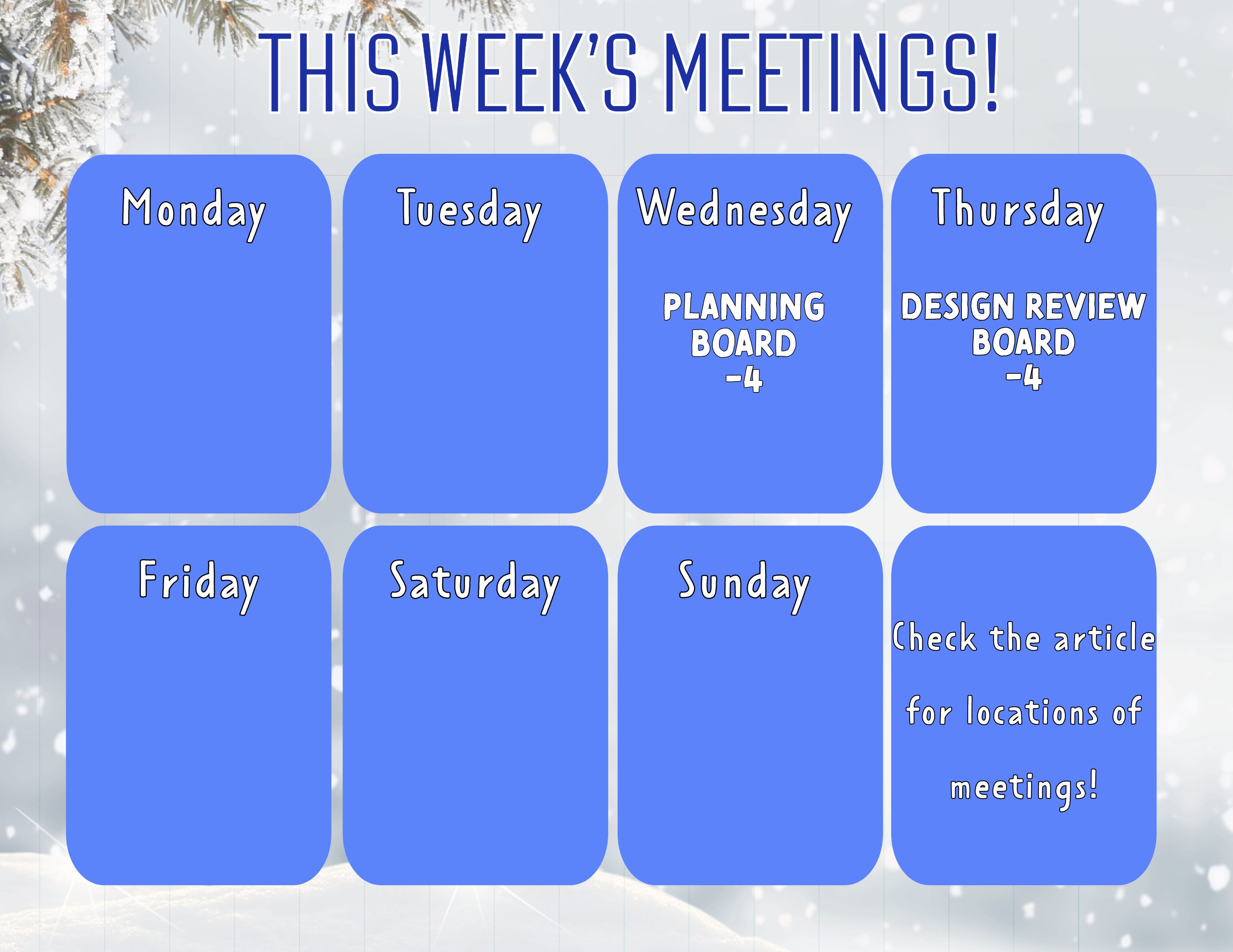 THIS WEEK'S MEETINGS!

Monday

Tuesday

Wednesday

PLANNING BOARD -4

Thursday

DESIGN REVIEW BOARD -4

Friday

Saturday

Sunday

Check the article for locations of meetings!